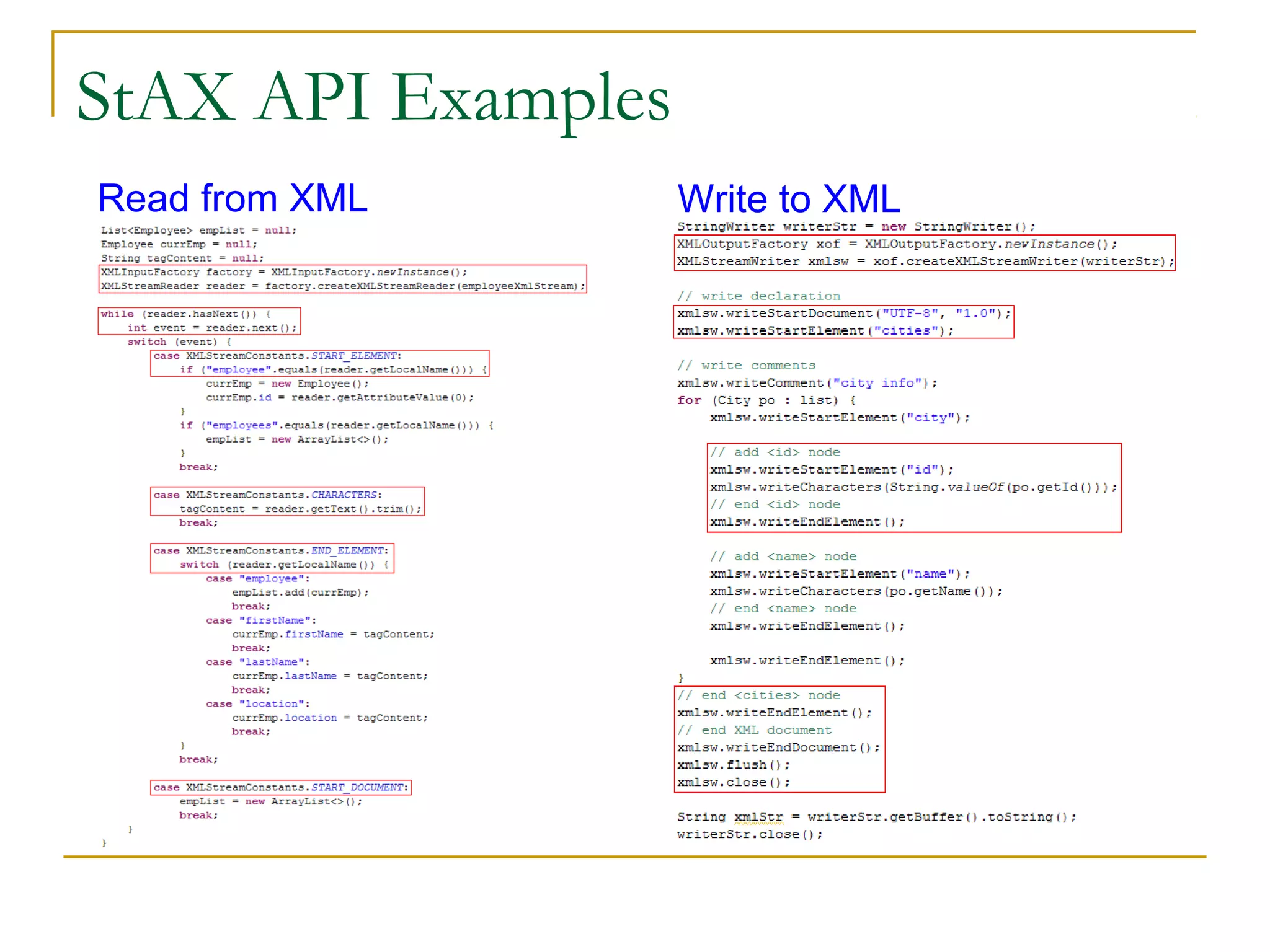 StAX API Examples

Read from XML

List<Employee> empList = null;
Employee currEmp = null;
String tagContent = null;
XMLInputFactory factory = XMLInputFactory.newInstance();
XMLStreamReader reader = factory.createXMLStreamReader(employeeXmlStream);

while (reader.hasNext()) {
    int event = reader.next();
    switch (event) {
        case XMLStreamConstants.START_ELEMENT:
            if ("employee".equals(reader.getLocalName())) {
                currEmp = new Employee();
                currEmp.id = reader.getAttributeValue(0);
            }
            if ("employees".equals(reader.getLocalName())) {
                empList = new ArrayList<>();
            }
            break;

        case XMLStreamConstants.CHARACTERS:
            tagContent = reader.getText().trim();
            break;

        case XMLStreamConstants.END_ELEMENT:
            switch (reader.getLocalName()) {
                case "employee":
                    empList.add(currEmp);
                    break;
                case "firstName":
                    currEmp.firstName = tagContent;
                    break;
                case "lastName":
                    currEmp.lastName = tagContent;
                    break;
                case "location":
                    currEmp.location = tagContent;
                    break;
            }
            break;

        case XMLStreamConstants.START_DOCUMENT:
            empList = new ArrayList<>();
            break;
    }
}

Write to XML

StringWriter writerStr = new StringWriter();
XMLOutputFactory xof = XMLOutputFactory.newInstance();
XMLStreamWriter xmlsw = xof.createXMLStreamWriter(writerStr);

// write declaration
xmlsw.writeStartDocument("UTF-8", "1.0");
xmlsw.writeStartElement("cities");

// write comments
xmlsw.writeComment("city info");
for (City po : list) {
    xmlsw.writeStartElement("city");

    // add <id> node
    xmlsw.writeStartElement("id");
    xmlsw.writeCharacters(String.valueOf(po.getId()));
    // end <id> node
    xmlsw.writeEndElement();

    // add <name> node
    xmlsw.writeStartElement("name");
    xmlsw.writeCharacters(po.getName());
    // end <name> node
    xmlsw.writeEndElement();

    xmlsw.writeEndElement();
}
// end <cities> node
xmlsw.writeEndElement();
// end XML document
xmlsw.writeEndDocument();
xmlsw.flush();
xmlsw.close();

String xmlStr = writerStr.getBuffer().toString();
writerStr.close();